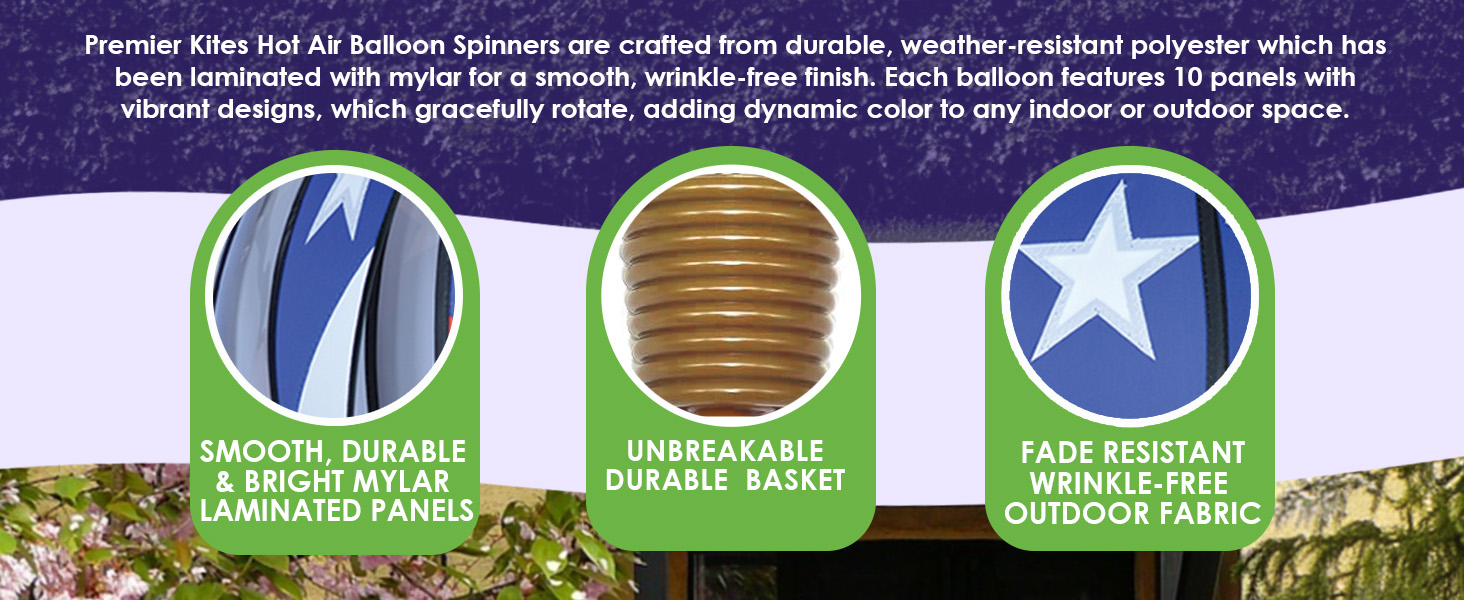 Premier Kites Hot Air Balloon Spinners are crafted from durable, weather-resistant polyester which has been laminated with mylar for a smooth, wrinkle-free finish. Each balloon features 10 panels with vibrant designs, which gracefully rotate, adding dynamic color to any indoor or outdoor space.

SMOOTH, DURABLE & BRIGHT MYLAR LAMINATED PANELS

UNBREAKABLE DURABLE BASKET

FADE RESISTANT WRINKLE-FREE OUTDOOR FABRIC